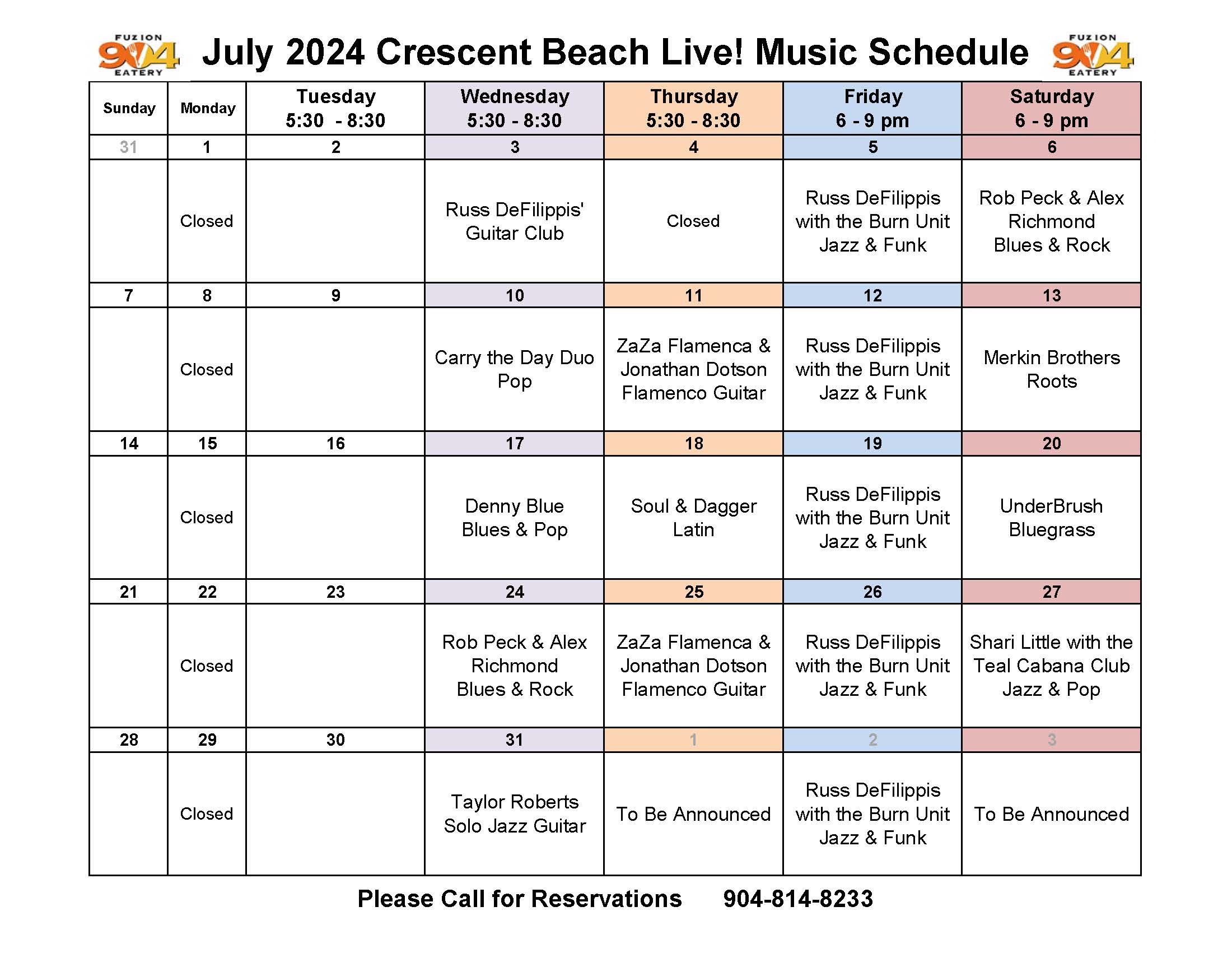 FUZION 904 EATERY July 2024 Crescent Beach Live! Music Schedule FUZION 904 EATERY

| Sunday | Monday | Tuesday 5:30 - 8:30 | Wednesday 5:30 - 8:30 | Thursday 5:30 - 8:30 | Friday 6 - 9 pm | Saturday 6 - 9 pm |
|---|---|---|---|---|---|---|
| 31 | 1 | 2 | 3 | 4 | 5 | 6 |
| | Closed | | Russ DeFilippis' Guitar Club | Closed | Russ DeFilippis with the Burn Unit Jazz & Funk | Rob Peck & Alex Richmond Blues & Rock |
| 7 | 8 | 9 | 10 | 11 | 12 | 13 |
| | Closed | | Carry the Day Duo Pop | ZaZa Flamenca & Jonathan Dotson Flamenco Guitar | Russ DeFilippis with the Burn Unit Jazz & Funk | Merkin Brothers Roots |
| 14 | 15 | 16 | 17 | 18 | 19 | 20 |
| | Closed | | Denny Blue Blues & Pop | Soul & Dagger Latin | Russ DeFilippis with the Burn Unit Jazz & Funk | UnderBrush Bluegrass |
| 21 | 22 | 23 | 24 | 25 | 26 | 27 |
| | Closed | | Rob Peck & Alex Richmond Blues & Rock | ZaZa Flamenca & Jonathan Dotson Flamenco Guitar | Russ DeFilippis with the Burn Unit Jazz & Funk | Shari Little with the Teal Cabana Club Jazz & Pop |
| 28 | 29 | 30 | 31 | 1 | 2 | 3 |
| | Closed | | Taylor Roberts Solo Jazz Guitar | To Be Announced | Russ DeFilippis with the Burn Unit Jazz & Funk | To Be Announced |

Please Call for Reservations 904-814-8233